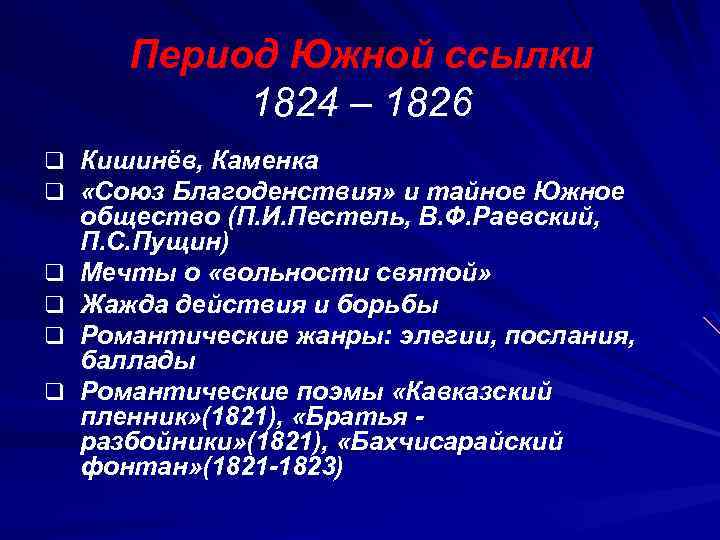 Период Южной ссылки
1824 – 1826

❑ Кишинёв, Каменка
❑ «Союз Благоденствия» и тайное Южное общество (П.И.Пестель, В.Ф.Раевский, П.С.Пущин)
❑ Мечты о «вольности святой»
❑ Жажда действия и борьбы
❑ Романтические жанры: элегии, послания, баллады
❑ Романтические поэмы «Кавказский пленник»(1821), «Братья - разбойники»(1821), «Бахчисарайский фонтан»(1821-1823)